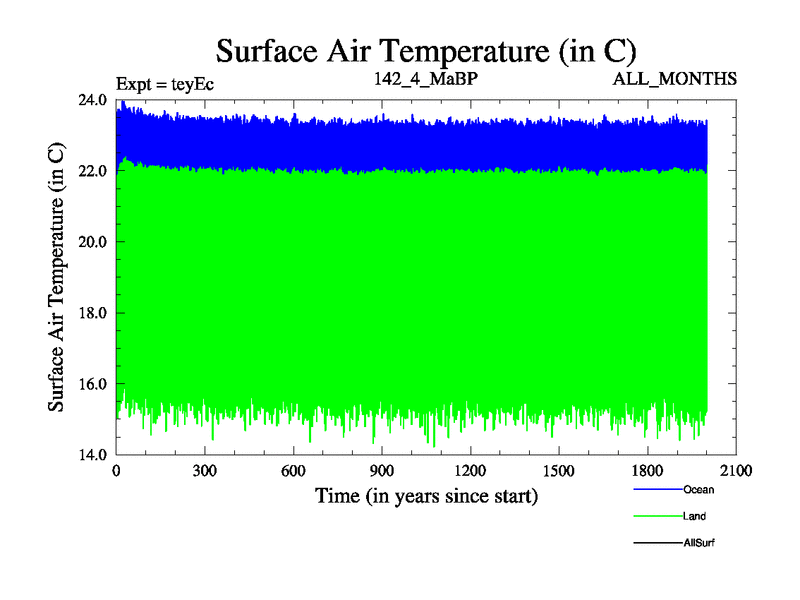 Surface Air Temperature (in C)

Expt = teyEc
142_4_MaBP
ALL_MONTHS

Surface Air Temperature (in C)

24.0
22.0
20.0
18.0
16.0
14.0

0
300
600
900
1200
1500
1800
2100

Time (in years since start)

Ocean
Land
AllSurf